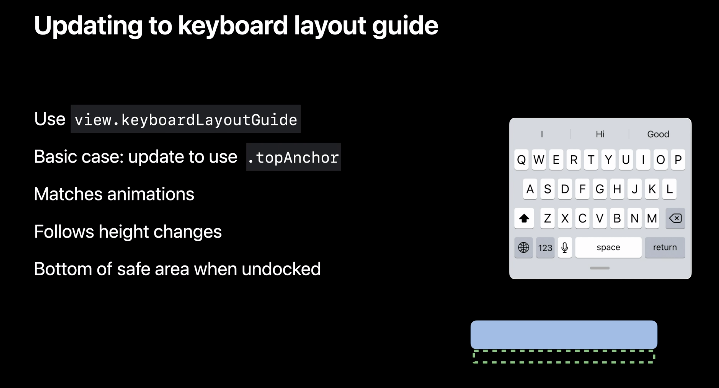 Updating to keyboard layout guide

Use view.keyboardLayoutGuide

Basic case: update to use .topAnchor

Matches animations

Follows height changes

Bottom of safe area when undocked

I Hi Good

Q W E R T Y U I O P

A S D F G H J K L

Z X C V B N M

123 space return